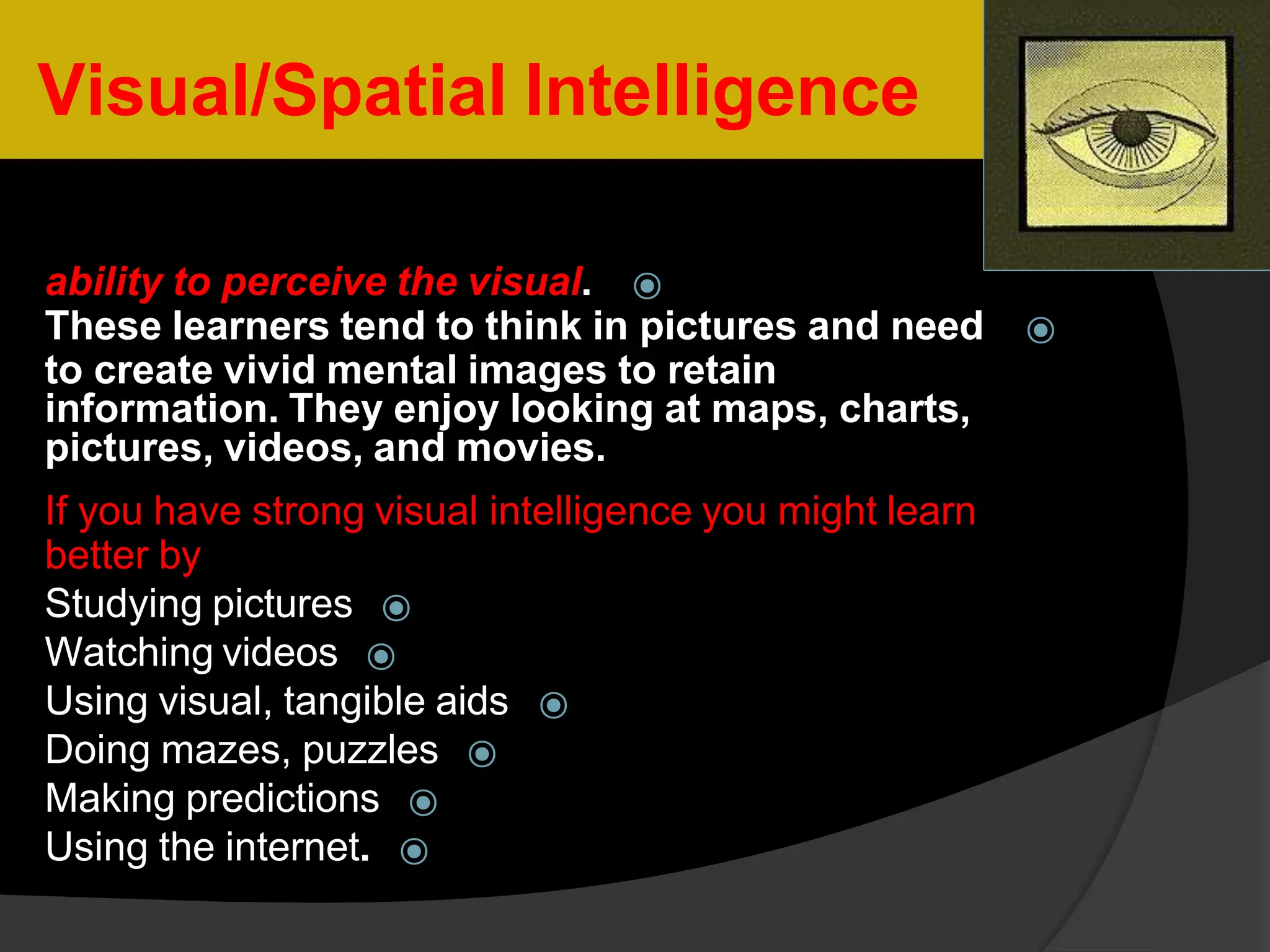 Visual/Spatial Intelligence

ability to perceive the visual.

These learners tend to think in pictures and need to create vivid mental images to retain information. They enjoy looking at maps, charts, pictures, videos, and movies.

If you have strong visual intelligence you might learn better by

Studying pictures

Watching videos

Using visual, tangible aids

Doing mazes, puzzles

Making predictions

Using the internet.